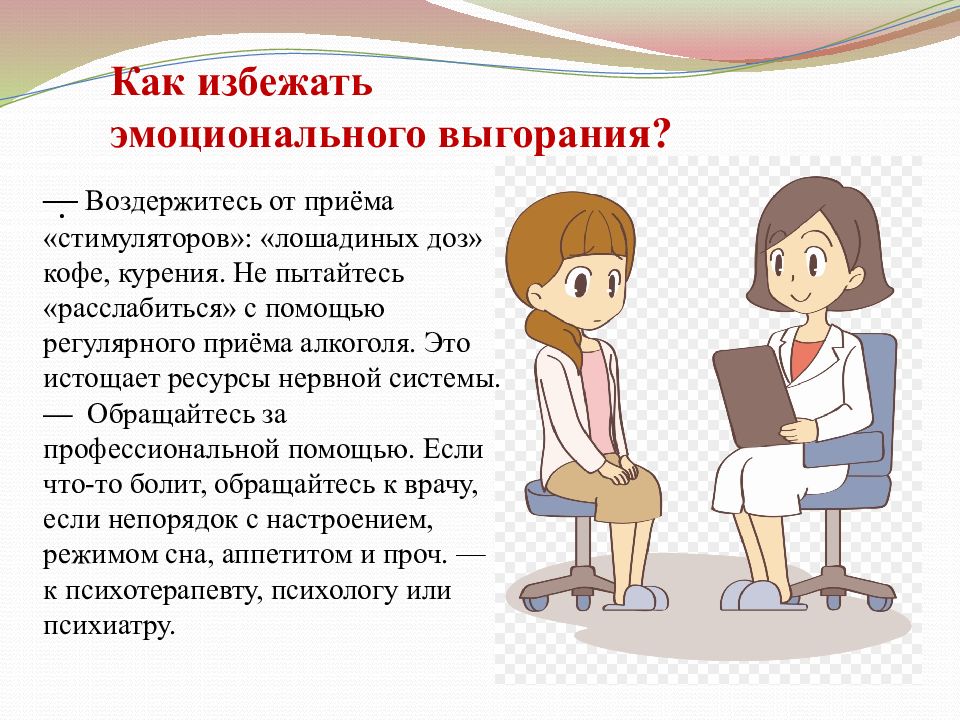 Как избежать эмоционального выгорания?

— Воздержитесь от приёма «стимуляторов»: «лошадиных доз» кофе, курения. Не пытайтесь «расслабиться» с помощью регулярного приёма алкоголя. Это истощает ресурсы нервной системы.
— Обращайтесь за профессиональной помощью. Если что-то болит, обращайтесь к врачу, если непорядок с настроением, режимом сна, аппетитом и проч. — к психотерапевту, психологу или психиатру.